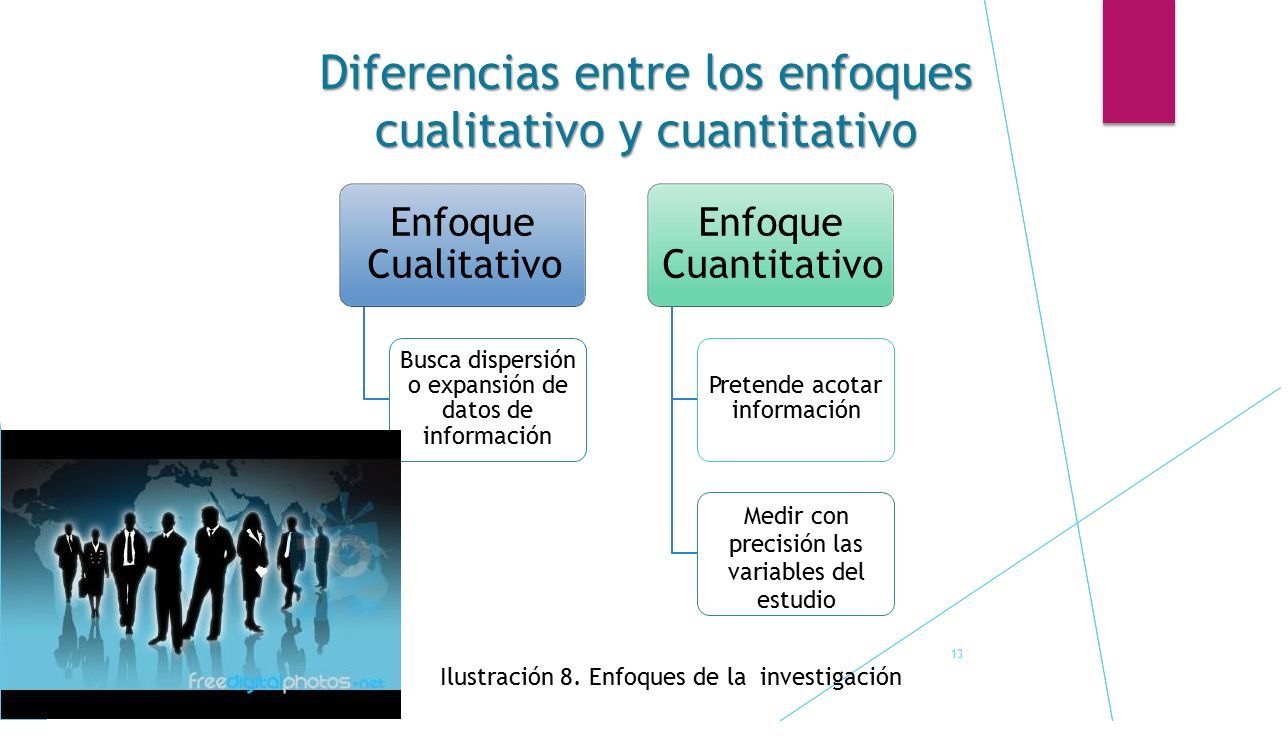 Diferencias entre los enfoques cualitativo y cuantitativo

Enfoque Cualitativo

Busca dispersión o expansión de datos de información

Enfoque Cuantitativo

Pretende acotar información

Medir con precisión las variables del estudio

freedigitalphotos.net

13

Ilustración 8. Enfoques de la investigación